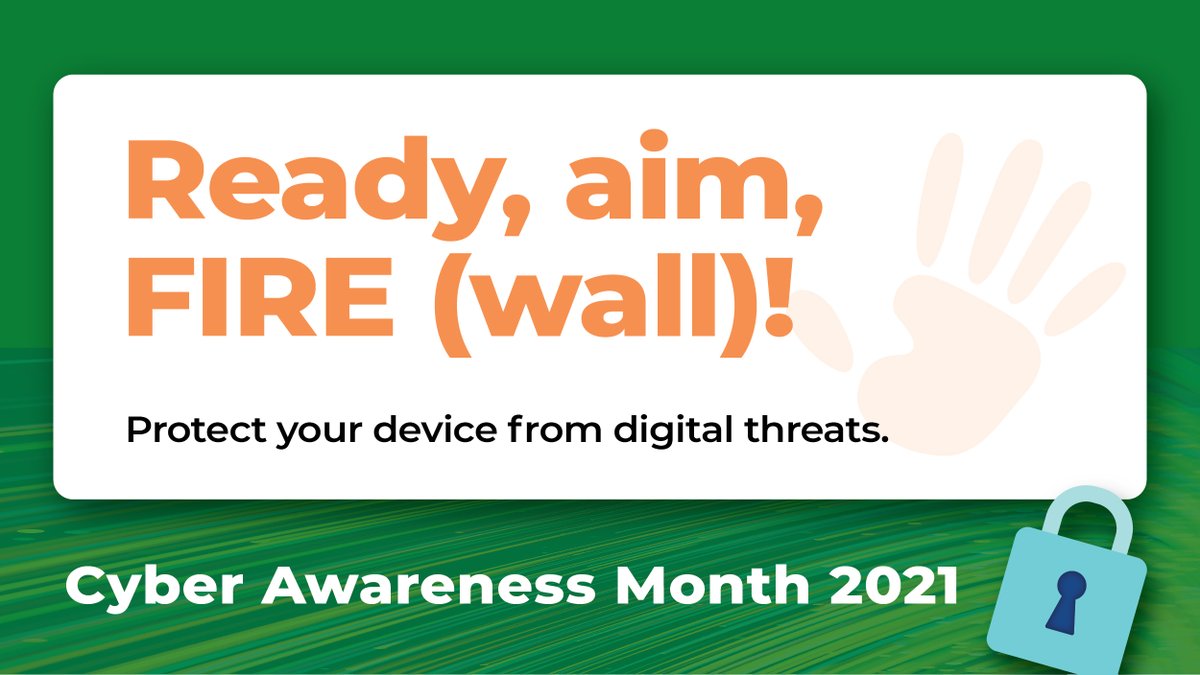 Ready, aim, FIRE (wall)!

Protect your device from digital threats.

Cyber Awareness Month 2021